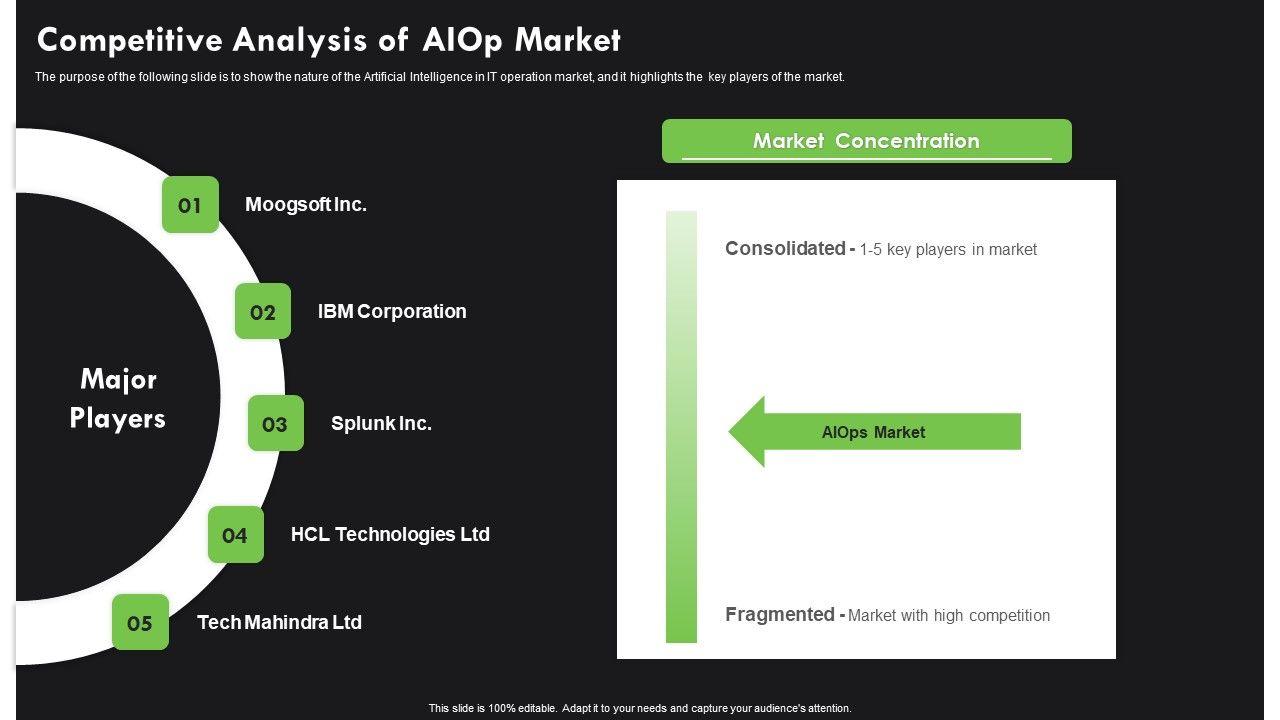 Competitive Analysis of AIOp Market

The purpose of the following slide is to show the nature of the Artificial Intelligence in IT operation market, and it highlights the key players of the market.

Major Players

01 Moogsoft Inc.

02 IBM Corporation

03 Splunk Inc.

04 HCL Technologies Ltd

05 Tech Mahindra Ltd

Market Concentration

Consolidated - 1-5 key players in market

AIOps Market

Fragmented - Market with high competition

This slide is 100% editable. Adapt it to your needs and capture your audience's attention.